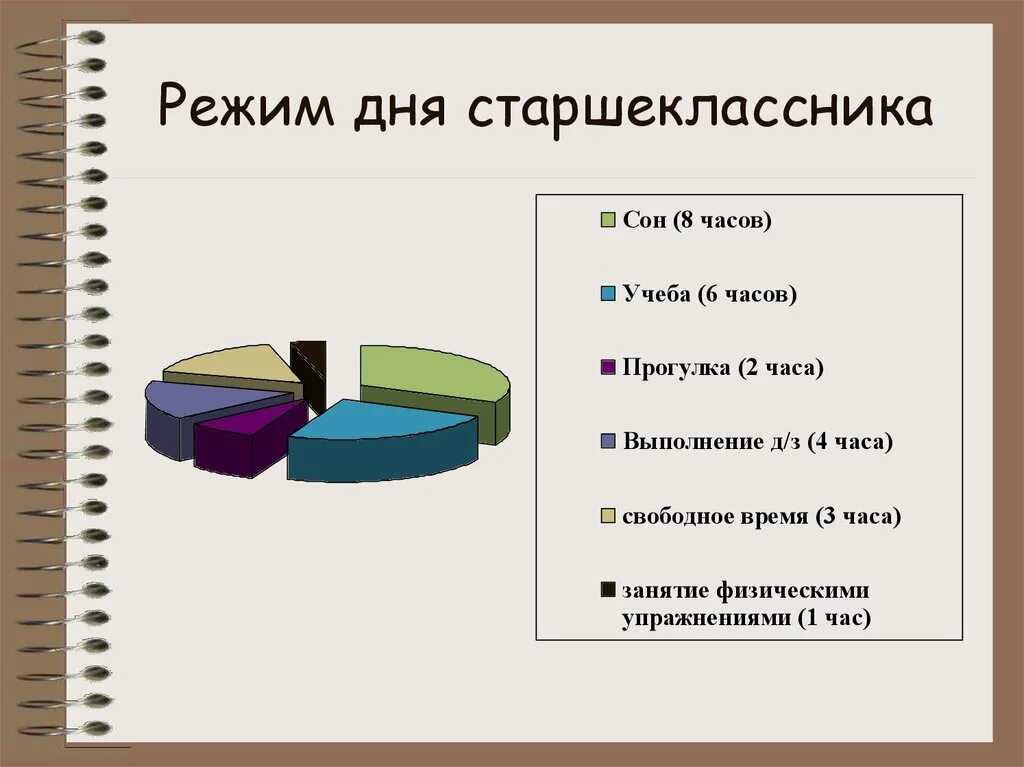 Режим дня старшеклассника

Сон (8 часов)

Учеба (6 часов)

Прогулка (2 часа)

Выполнение д/з (4 часа)

свободное время (3 часа)

занятие физическими упражнениями (1 час)